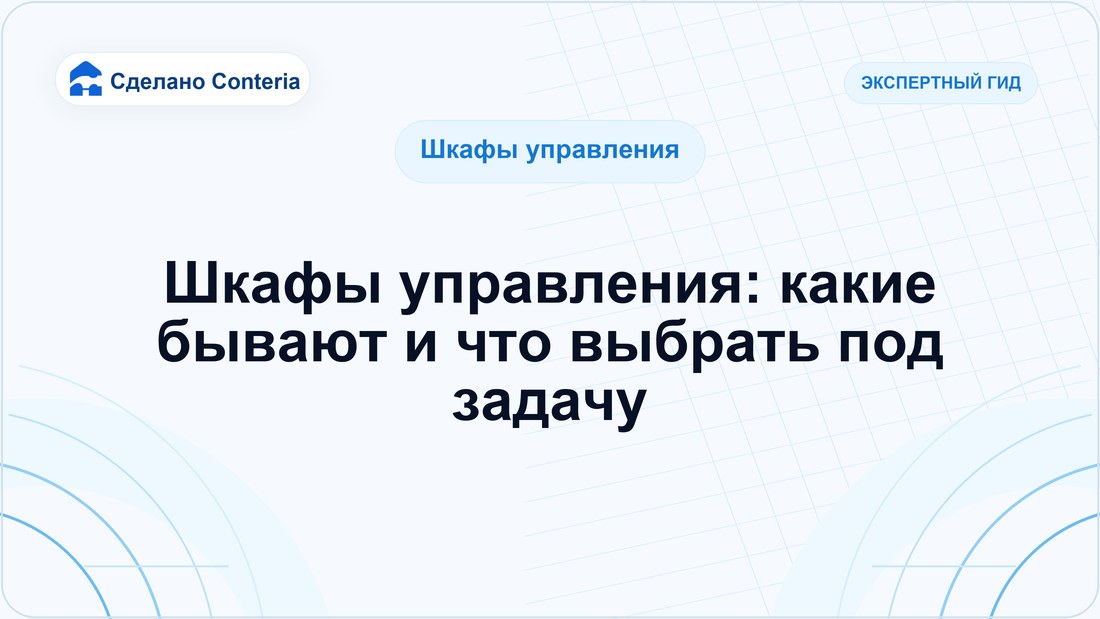 Сделано Conteria

ЭКСПЕРТНЫЙ ГИД

Шкафы управления

Шкафы управления: какие бывают и что выбрать под задачу